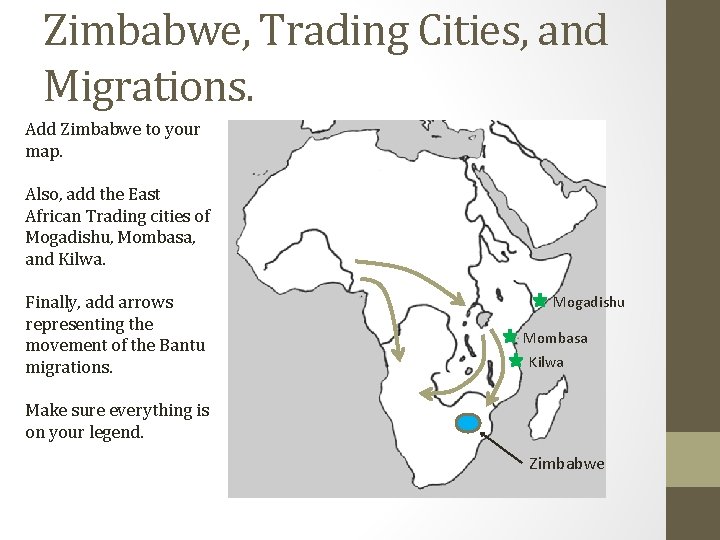 Zimbabwe, Trading Cities, and Migrations.

Add Zimbabwe to your map.

Also, add the East African Trading cities of Mogadishu, Mombasa, and Kilwa.

Finally, add arrows representing the movement of the Bantu migrations.

Make sure everything is on your legend.

Mogadishu

Mombasa

Kilwa

Zimbabwe